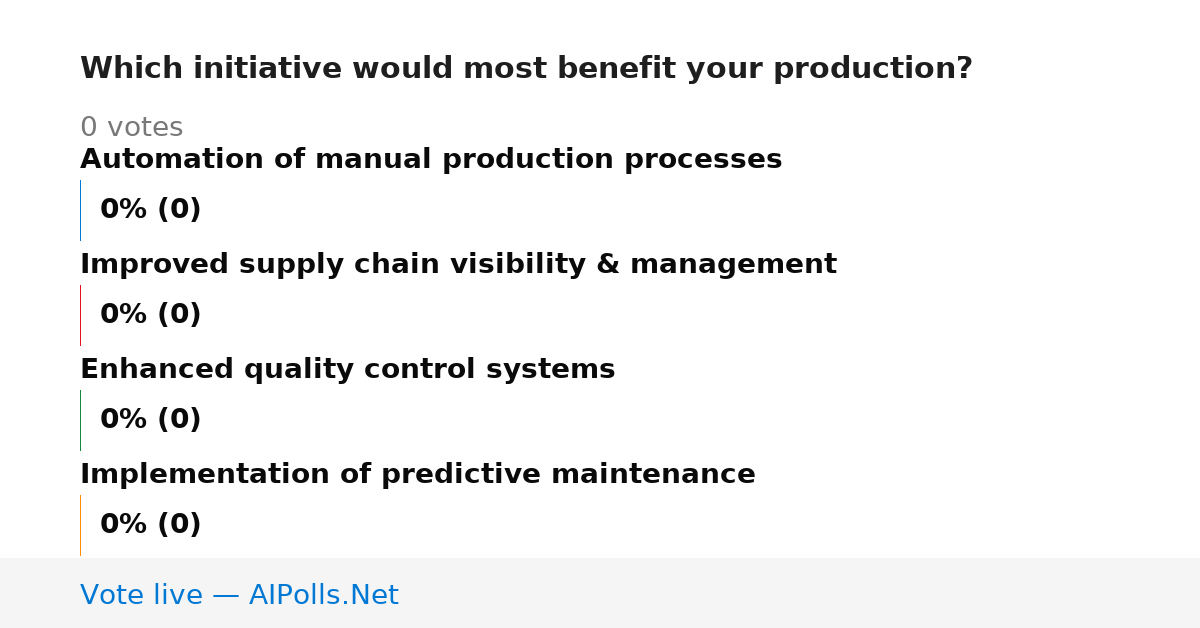 Which initiative would most benefit your production?

0 votes

Automation of manual production processes

0% (0)

Improved supply chain visibility & management

0% (0)

Enhanced quality control systems

0% (0)

Implementation of predictive maintenance

0% (0)

Vote live — AIPolls.Net